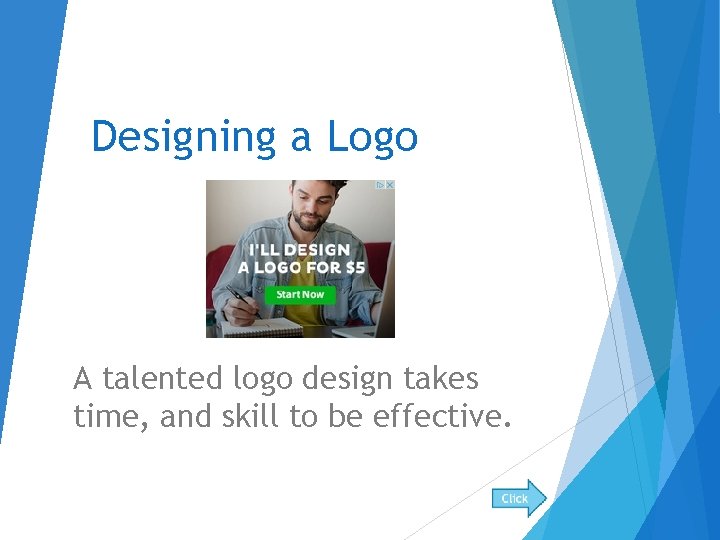 Designing a Logo

I'LL DESIGN A LOGO FOR $5

Start Now

A talented logo design takes time, and skill to be effective.

Click